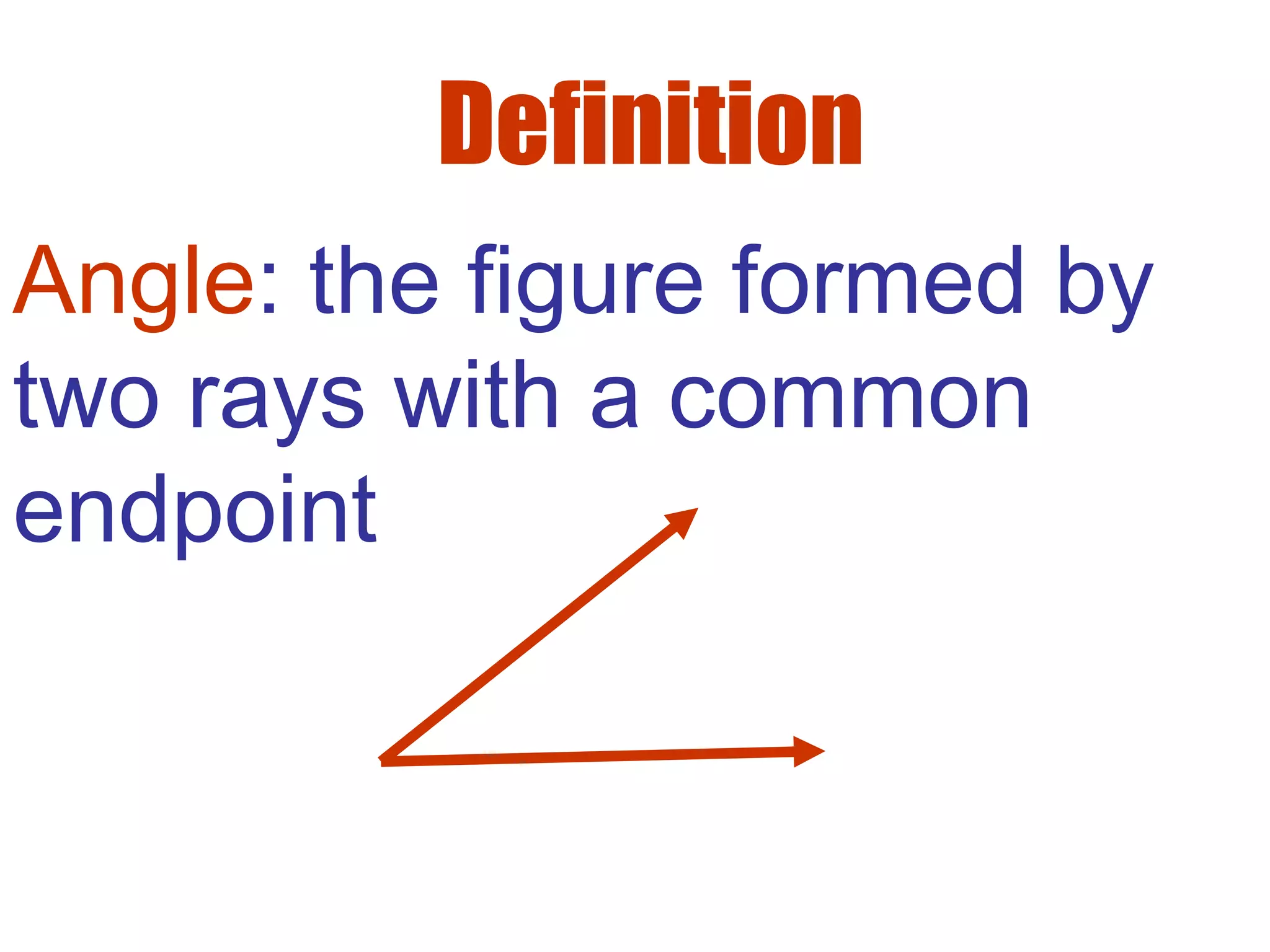 Definition

Angle: the figure formed by two rays with a common endpoint